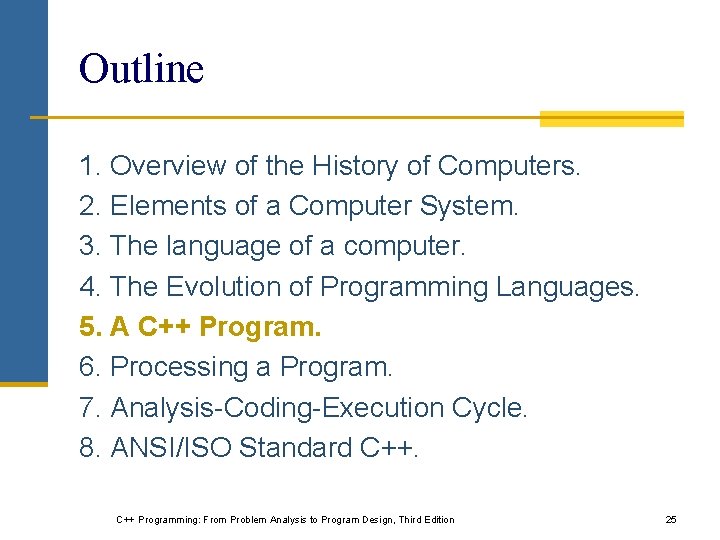 Outline

1. Overview of the History of Computers.
2. Elements of a Computer System.
3. The language of a computer.
4. The Evolution of Programming Languages.
5. A C++ Program.
6. Processing a Program.
7. Analysis-Coding-Execution Cycle.
8. ANSI/ISO Standard C++.

C++ Programming: From Problem Analysis to Program Design, Third Edition

25